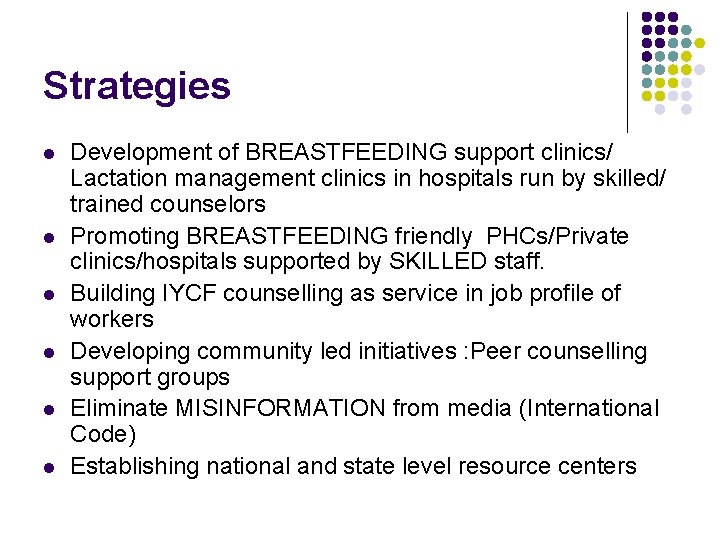 Strategies

- Development of BREASTFEEDING support clinics/ Lactation management clinics in hospitals run by skilled/ trained counselors
- Promoting BREASTFEEDING friendly PHCs/Private clinics/hospitals supported by SKILLED staff.
- Building IYCF counselling as service in job profile of workers
- Developing community led initiatives :Peer counselling support groups
- Eliminate MISINFORMATION from media (International Code)
- Establishing national and state level resource centers